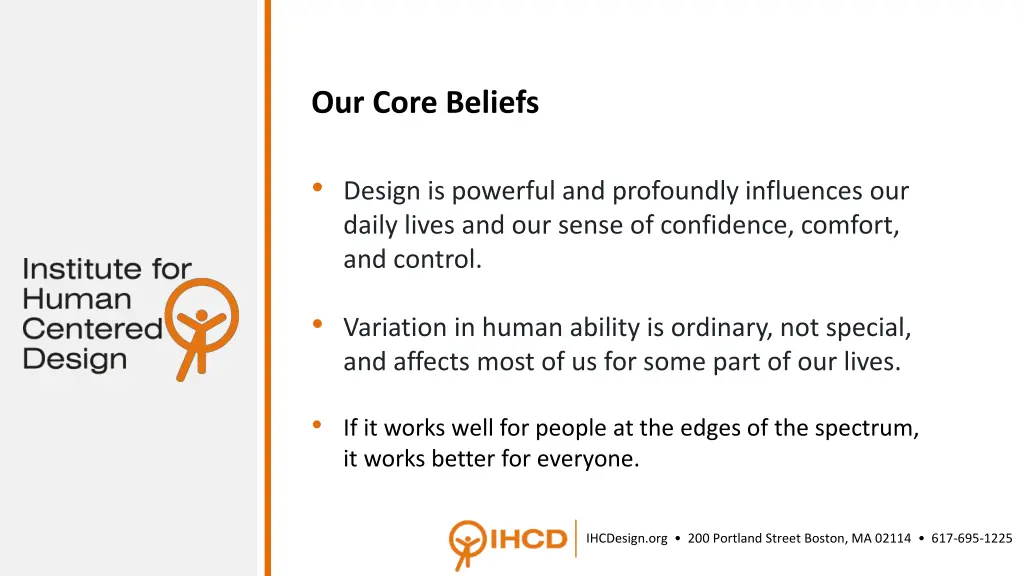 Institute for Human Centered Design

Our Core Beliefs

• Design is powerful and profoundly influences our daily lives and our sense of confidence, comfort, and control.

• Variation in human ability is ordinary, not special, and affects most of us for some part of our lives.

• If it works well for people at the edges of the spectrum, it works better for everyone.

IHCD

IHCDesign.org • 200 Portland Street Boston, MA 02114 • 617-695-1225